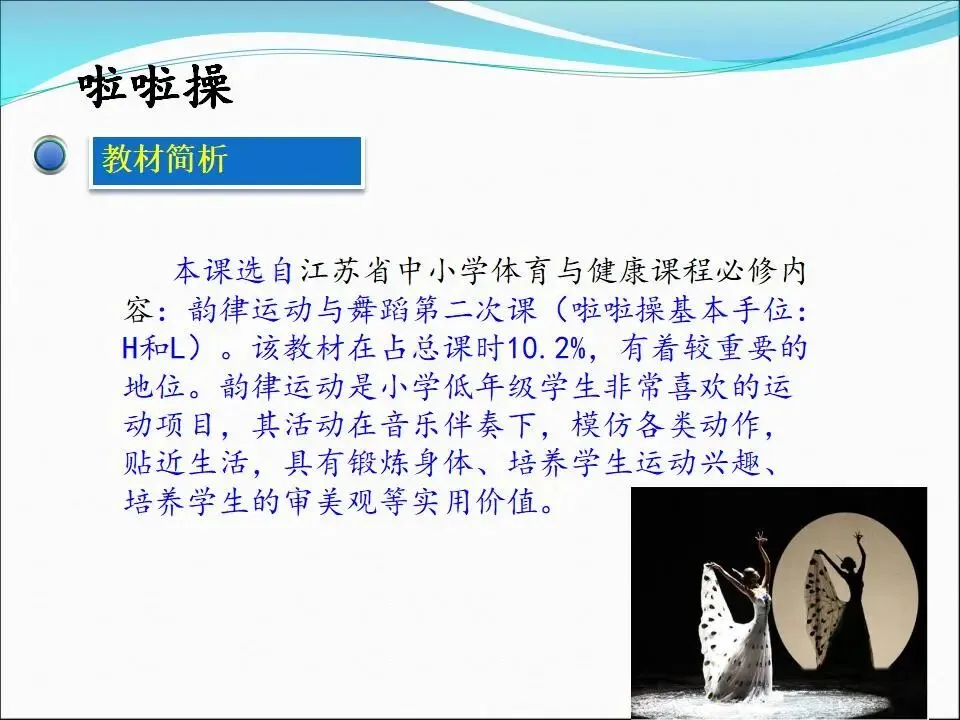 啦啦操

教材简析

本课选自江苏省中小学体育与健康课程必修内容：韵律运动与舞蹈第二次课（啦啦操基本手位：H和L）。该教材在占总课时10.2%，有着较重要的地位。韵律运动是小学低年级学生非常喜欢的运动项目，其活动在音乐伴奏下，模仿各类动作，贴近生活，具有锻炼身体、培养学生运动兴趣、培养学生的审美观等实用价值。